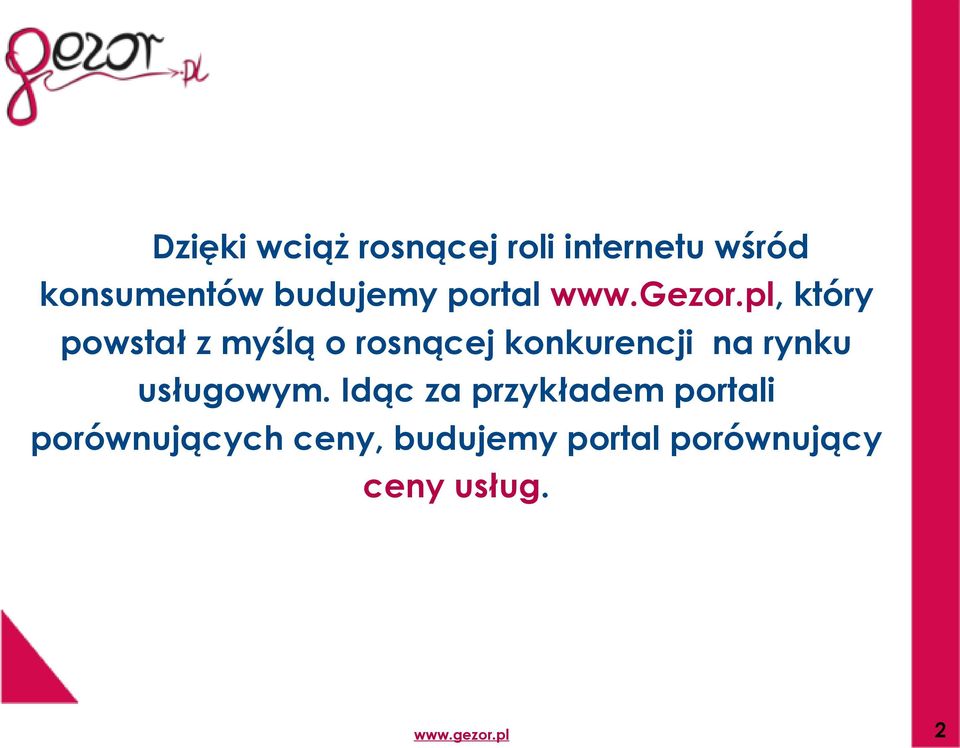 gezor.pl

Dzięki wciąż rosnącej roli internetu wśród konsumentów budujemy portal www.Gezor.pl, który powstał z myślą o rosnącej konkurencji na rynku usługowym. Idąc za przykładem portali porównujących ceny, budujemy portal porównujący ceny usług.

www.gezor.pl

2